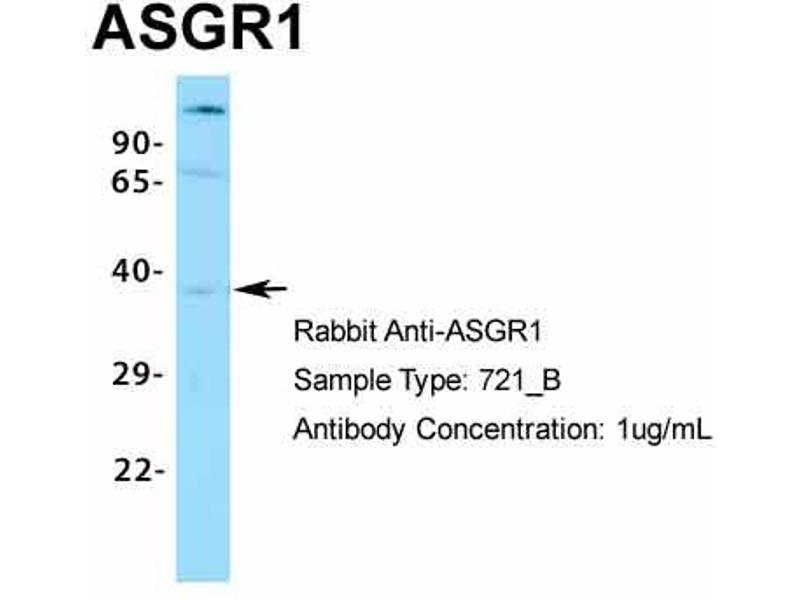 ASGR1

90-
65-
40-
29-
22-

Rabbit Anti-ASGR1
Sample Type: 721_B
Antibody Concentration: 1ug/mL